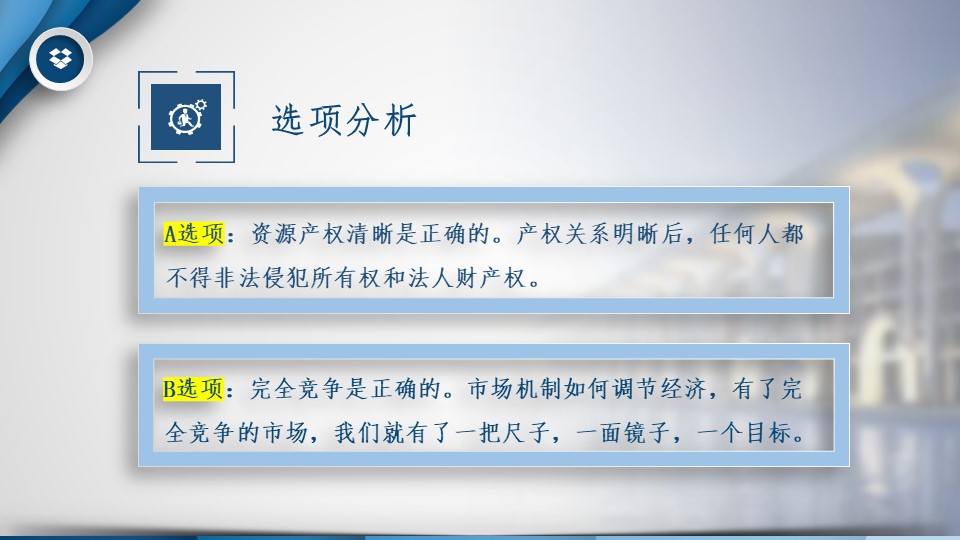 选项分析

A选项：资源产权清晰是正确的。产权关系明晰后，任何人都不得非法侵犯所有权和法人财产权。

B选项：完全竞争是正确的。市场机制如何调节经济，有了完全竞争的市场，我们就有了一把尺子，一面镜子，一个目标。